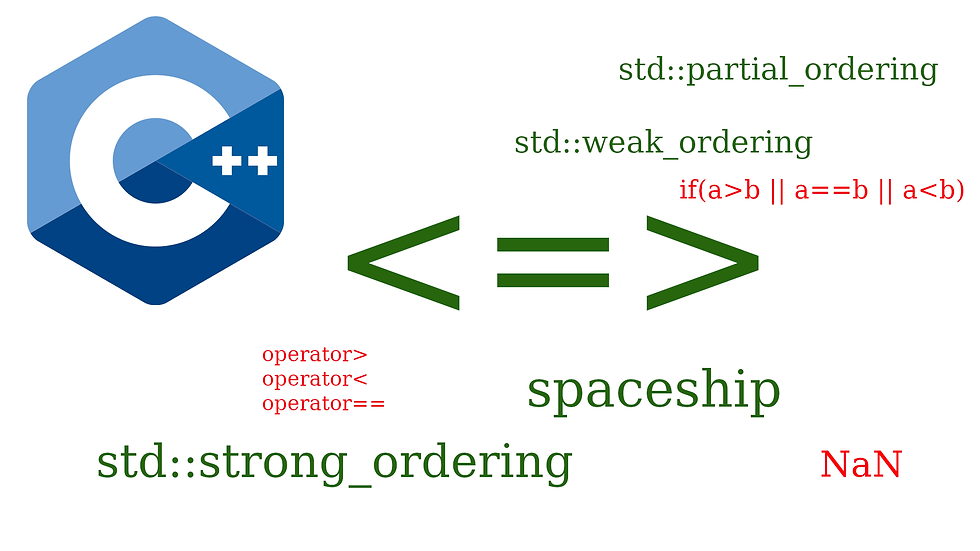 C++

std::partial_ordering

std::weak_ordering

if(a>b || a==b || a<b)

<=>

operator>
operator<
operator==

spaceship

std::strong_ordering

NaN